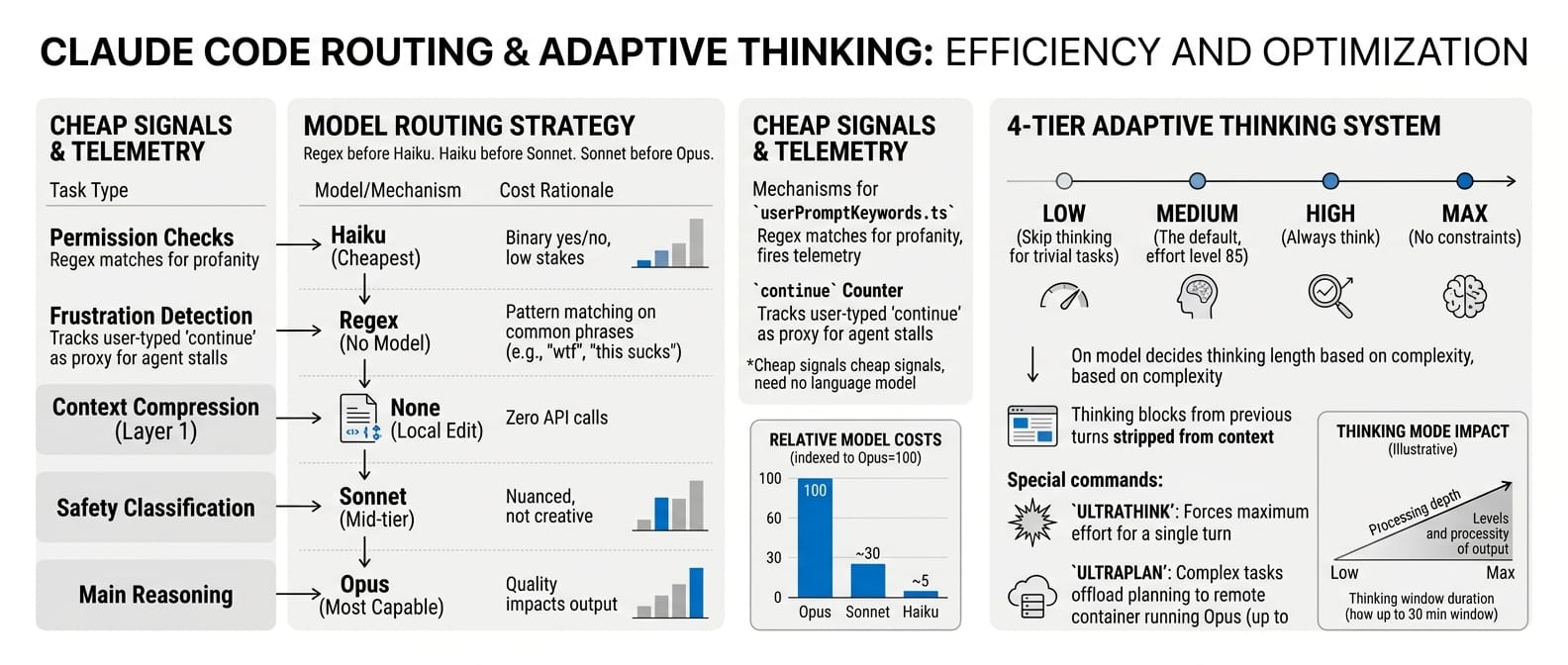 CLAUDE CODE ROUTING & ADAPTIVE THINKING: EFFICIENCY AND OPTIMIZATION

CHEAP SIGNALS & TELEMETRY

Task Type

Permission Checks
Regex matches for profanity

Frustration Detection
Tracks user-typed 'continue' as proxy for agent stalls

Context Compression (Layer 1)

Safety Classification

Main Reasoning

MODEL ROUTING STRATEGY
Regex before Haiku. Haiku before Sonnet. Sonnet before Opus.

| Model/Mechanism | Cost Rationale |
|---|---|
| Haiku (Cheapest) | Binary yes/no, low stakes |
| Regex (No Model) | Pattern matching on common phrases (e.g., "wtf", "this sucks") |
| None (Local Edit) | Zero API calls |
| Sonnet (Mid-tier) | Nuanced, not creative |
| Opus (Most Capable) | Quality impacts output |

CHEAP SIGNALS & TELEMETRY
Mechanisms for `userPromptKeywords.ts`
Regex matches for profanity, fires telemetry

`continue` Counter
Tracks user-typed 'continue' as proxy for agent stalls

*Cheap signals cheap signals, need no language model

RELATIVE MODEL COSTS
(indexed to Opus=100)
100
60
30
0
100
~30
~5
Opus Sonnet Haiku

4-TIER ADAPTIVE THINKING SYSTEM

LOW (Skip thinking for trivial tasks)
MEDIUM (The default, effort level 85)
HIGH (Always think)
MAX (No constraints)

On model decides thinking length based on complexity, based on complexity

Thinking blocks from previous turns stripped from context

Special commands:
`ULTRATHINK': Forces maximum effort for a single turn
`ULTRAPLAN': Complex tasks offload planning to remote container running Opus (up to

THINKING MODE IMPACT
(Illustrative)
Processing depth
Levels and processity of output
Low Max
Thinking window duration (how up to 30 min window)